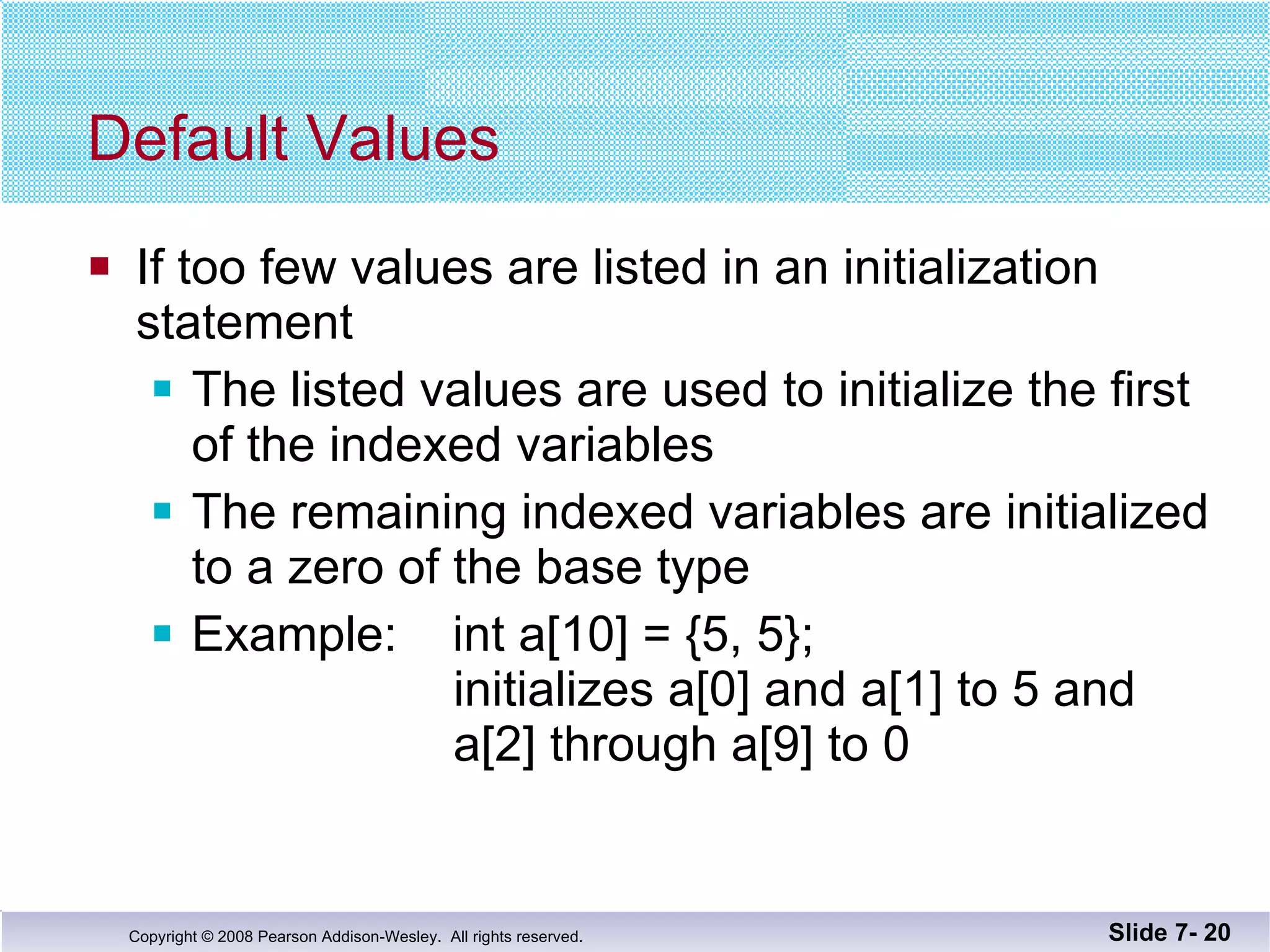 Default Values

If too few values are listed in an initialization statement

The listed values are used to initialize the first of the indexed variables

The remaining indexed variables are initialized to a zero of the base type

Example: int a[10] = {5, 5};
initializes a[0] and a[1] to 5 and a[2] through a[9] to 0

Copyright © 2008 Pearson Addison-Wesley. All rights reserved.

Slide 7- 20